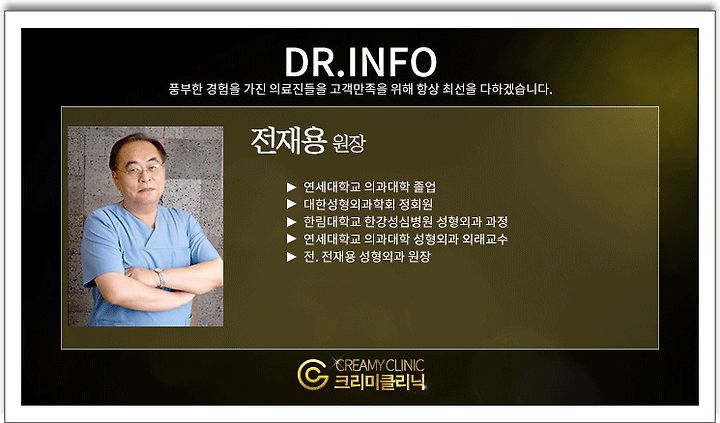 DR.INFO

풍부한 경험을 가진 의료진들을 고객만족을 위해 항상 최선을 다하겠습니다.

전재용 원장

▶ 연세대학교 의과대학 졸업
▶ 대한성형외과학회 정회원
▶ 한림대학교 한강성심병원 성형외과 과정
▶ 연세대학교 의과대학 성형외과 외래교수
▶ 전. 전재용 성형외과 원장

CREAMY CLINIC
크리미클리닉